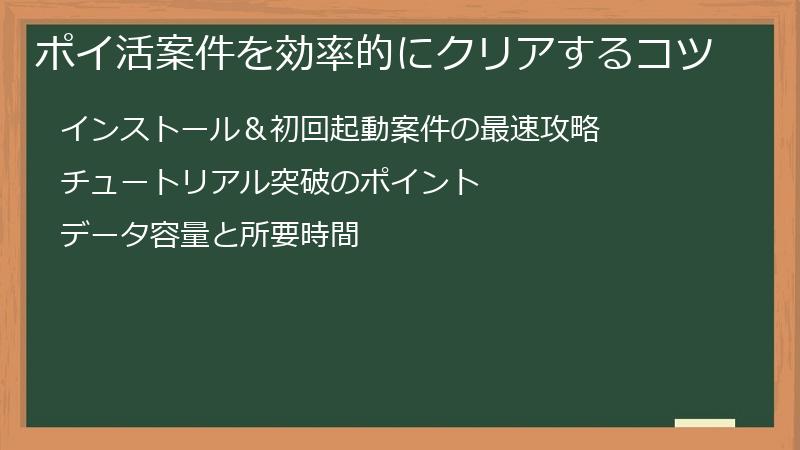 ポイ活案件を効率的にクリアするコツ

インストール＆初回起動案件の最速攻略

チュートリアル突破のポイント

データ容量と所要時間